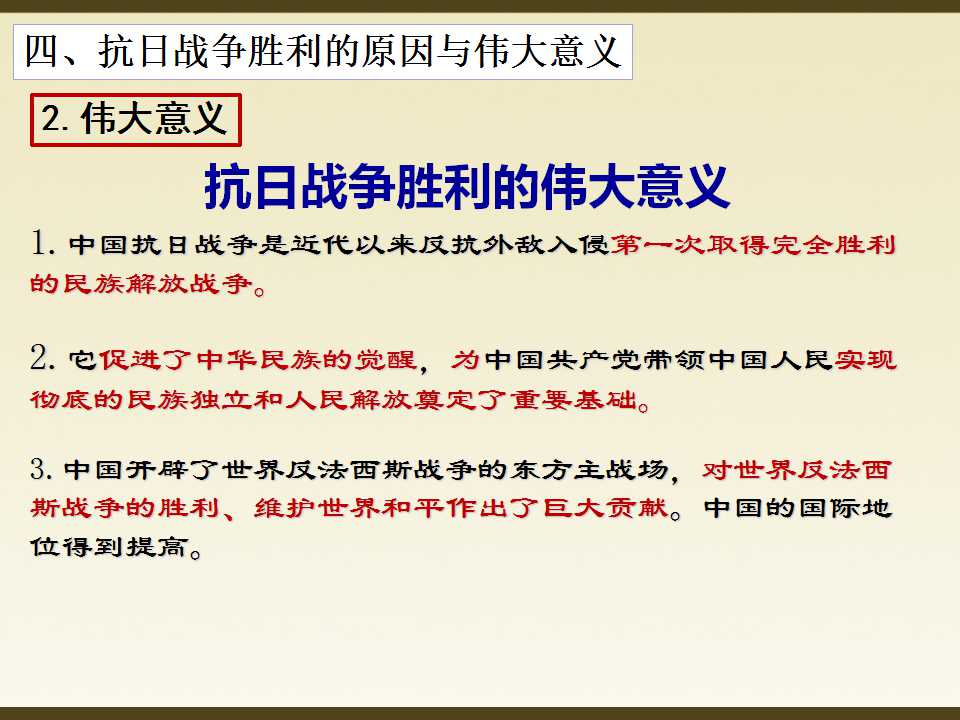 四、抗日战争胜利的原因与伟大意义

2.伟大意义

抗日战争胜利的伟大意义

1.中国抗日战争是近代以来反抗外敌入侵第一次取得完全胜利的民族解放战争。

2.它促进了中华民族的觉醒，为中国共产党带领中国人民实现彻底的民族独立和人民解放奠定了重要基础。

3.中国开辟了世界反法西斯战争的东方主战场，对世界反法西斯战争的胜利、维护世界和平作出了巨大贡献。中国的国际地位得到提高。